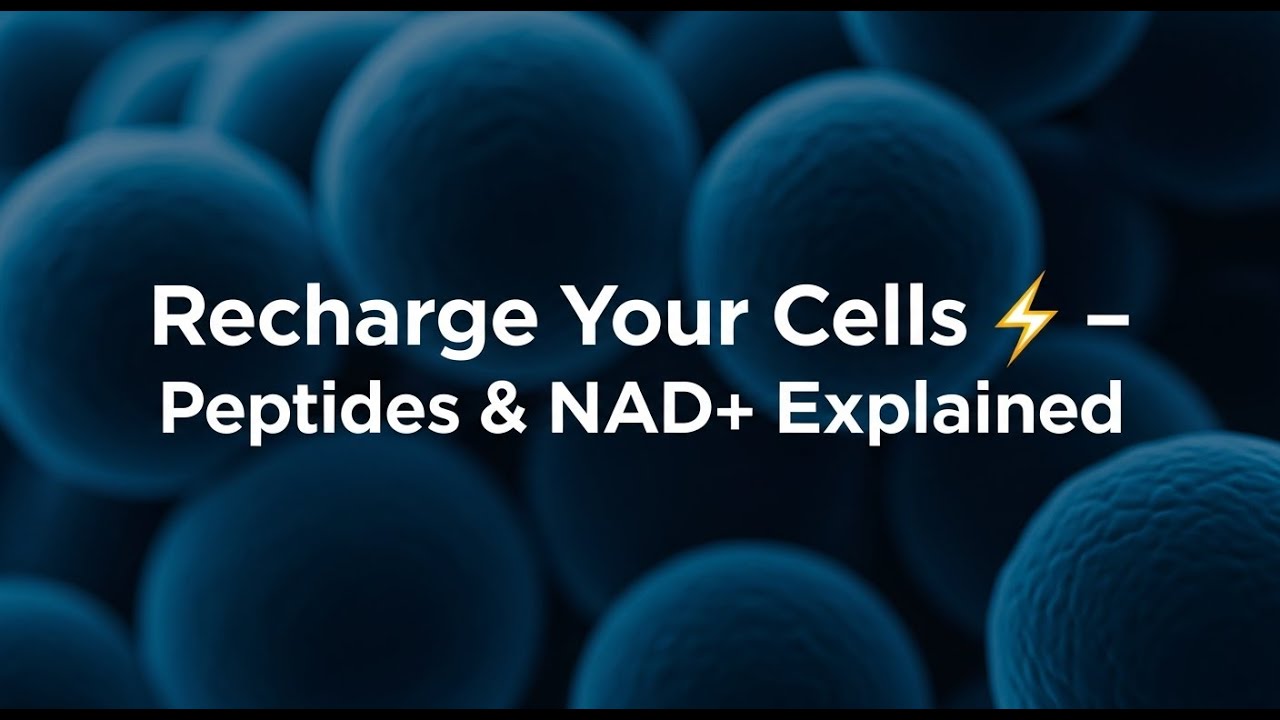 Recharge Your Cells ⚡ –
Peptides & NAD+ Explained